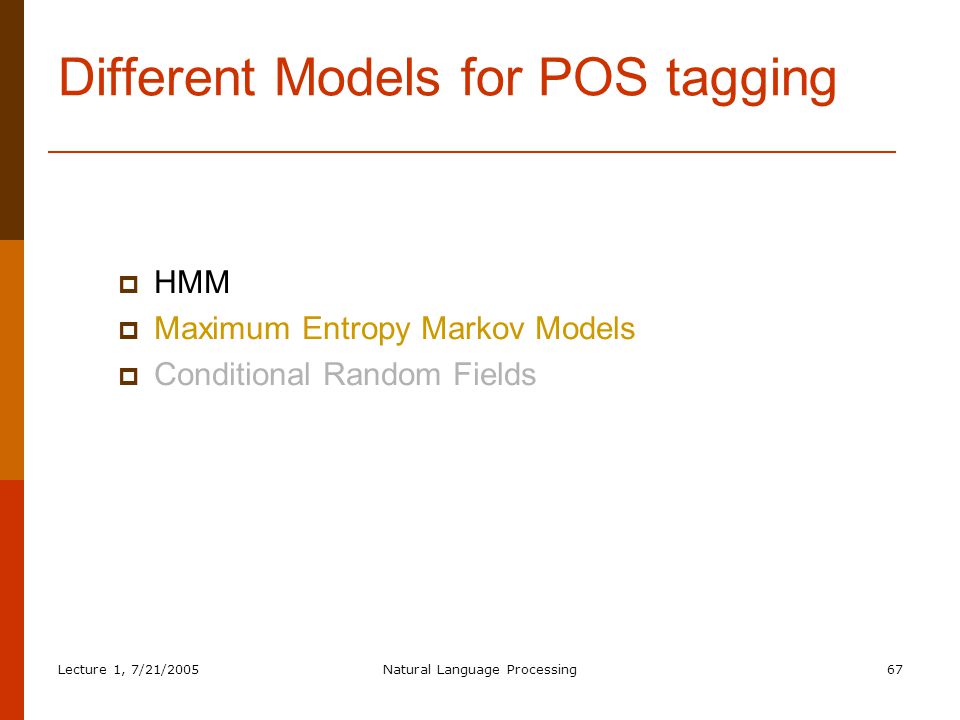 Different Models for POS tagging

HMM
Maximum Entropy Markov Models
Conditional Random Fields

Lecture 1, 7/21/2005 Natural Language Processing 67